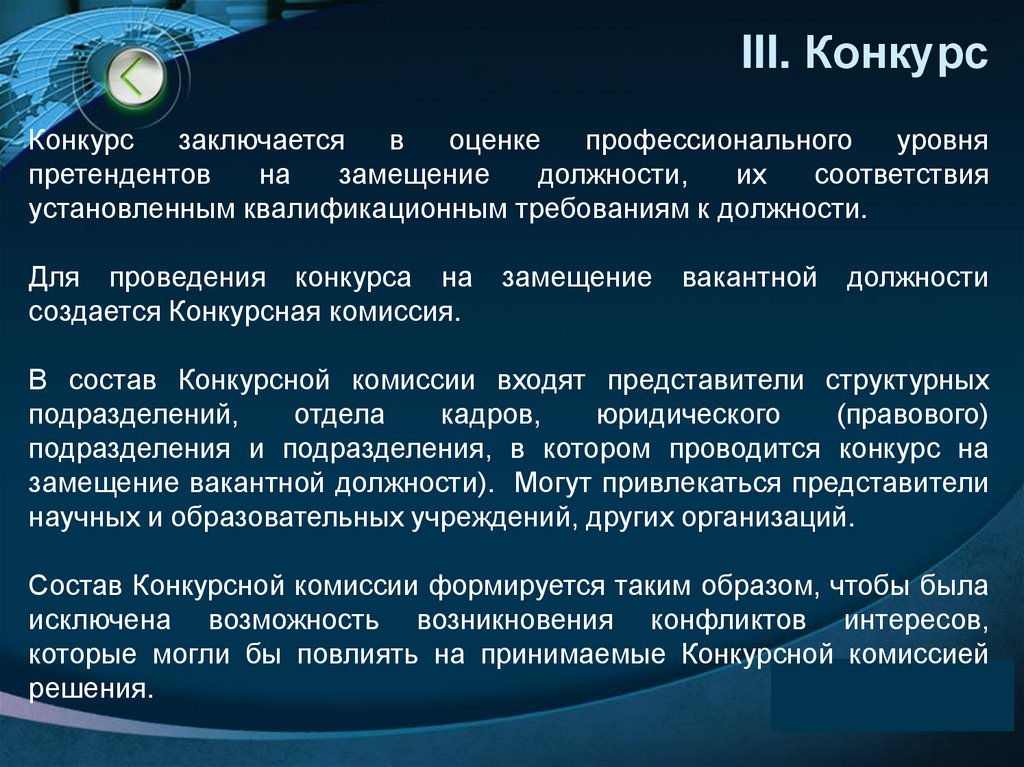 III. Конкурс

Конкурс заключается в оценке профессионального уровня претендентов на замещение должности, их соответствия установленным квалификационным требованиям к должности.

Для проведения конкурса на замещение вакантной должности создается Конкурсная комиссия.

В состав Конкурсной комиссии входят представители структурных подразделений, отдела кадров, юридического (правового) подразделения и подразделения, в котором проводится конкурс на замещение вакантной должности). Могут привлекаться представители научных и образовательных учреждений, других организаций.

Состав Конкурсной комиссии формируется таким образом, чтобы была исключена возможность возникновения конфликтов интересов, которые могли бы повлиять на принимаемые Конкурсной комиссией решения.